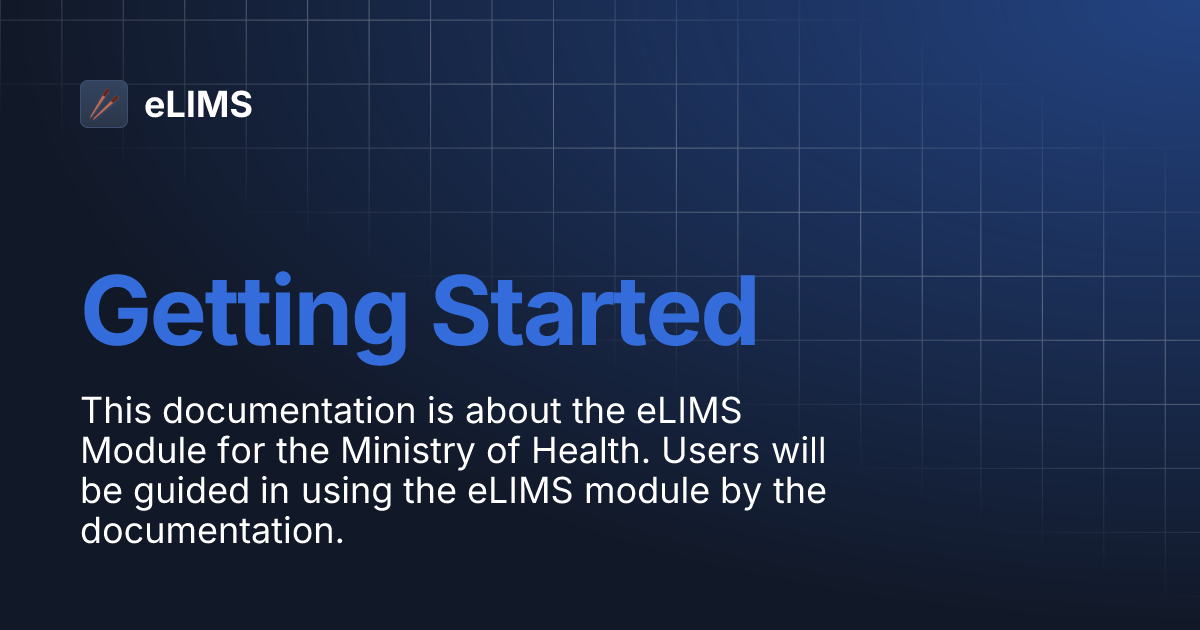 eLIMS

Getting Started

This documentation is about the eLIMS Module for the Ministry of Health. Users will be guided in using the eLIMS module by the documentation.